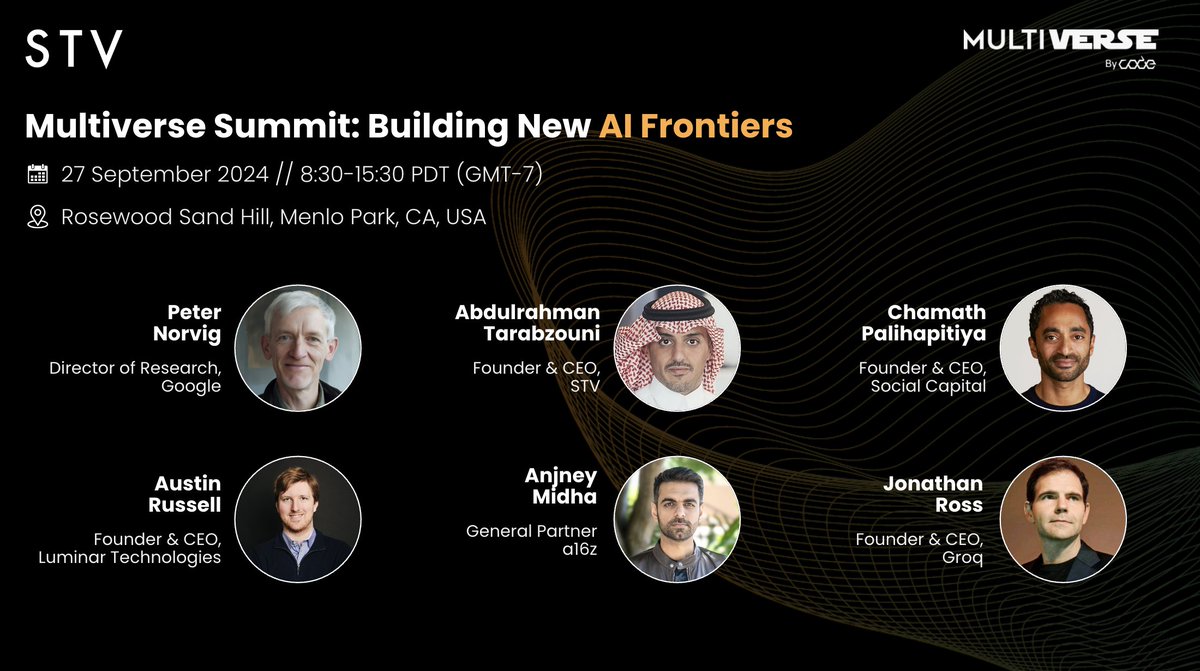 STV

MULTIVERSE
By code

Multiverse Summit: Building New AI Frontiers

27 September 2024 // 8:30-15:30 PDT (GMT-7)

Rosewood Sand Hill, Menlo Park, CA, USA

Peter Norvig
Director of Research, Google

Abdulrahman Tarabzouni
Founder & CEO, STV

Chamath Palihapitiya
Founder & CEO, Social Capital

Austin Russell
Founder & CEO, Luminar Technologies

Anjney Midha
General Partner a16z

Jonathan Ross
Founder & CEO, Groq